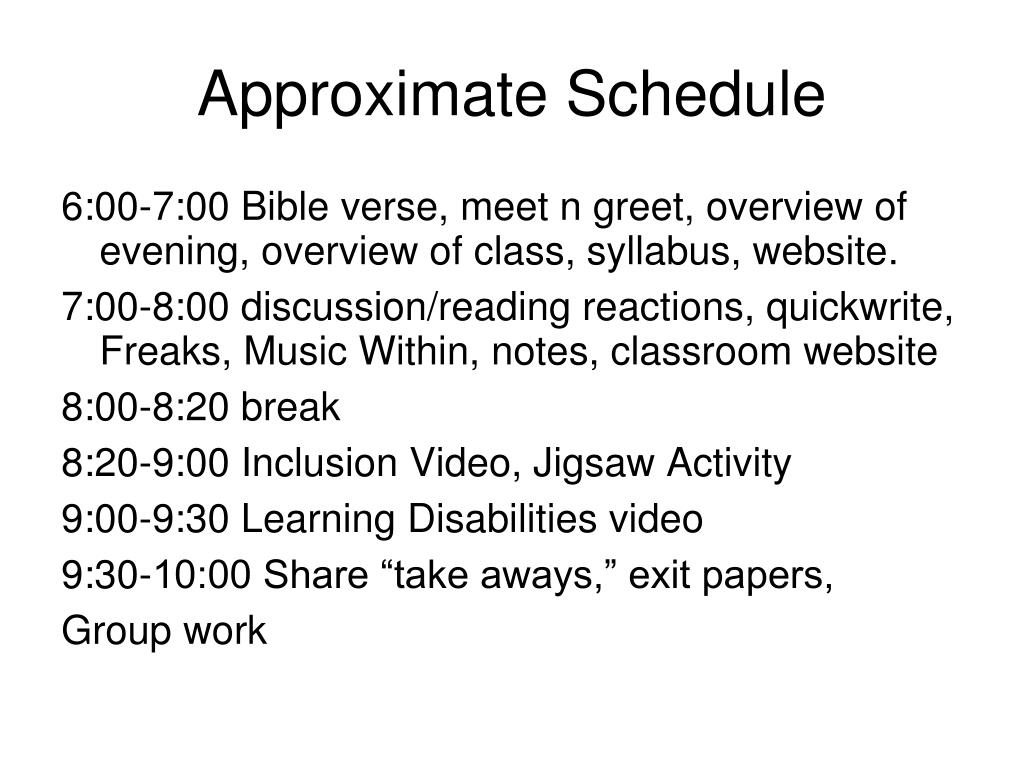 Approximate Schedule

6:00-7:00 Bible verse, meet n greet, overview of evening, overview of class, syllabus, website.

7:00-8:00 discussion/reading reactions, quickwrite, Freaks, Music Within, notes, classroom website

8:00-8:20 break

8:20-9:00 Inclusion Video, Jigsaw Activity

9:00-9:30 Learning Disabilities video

9:30-10:00 Share “take aways,” exit papers,

Group work